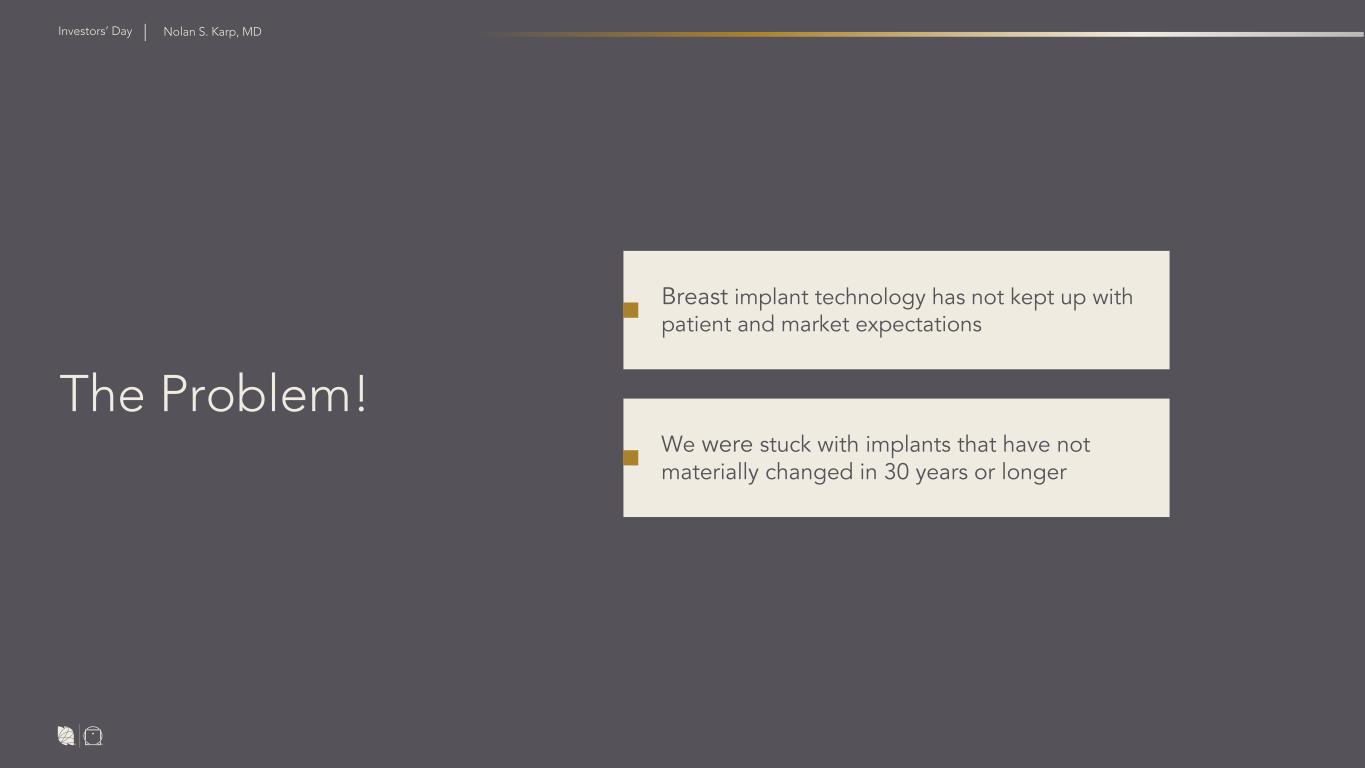 Investors' Day | Nolan S. Karp, MD

The Problem!

Breast implant technology has not kept up with patient and market expectations

We were stuck with implants that have not materially changed in 30 years or longer